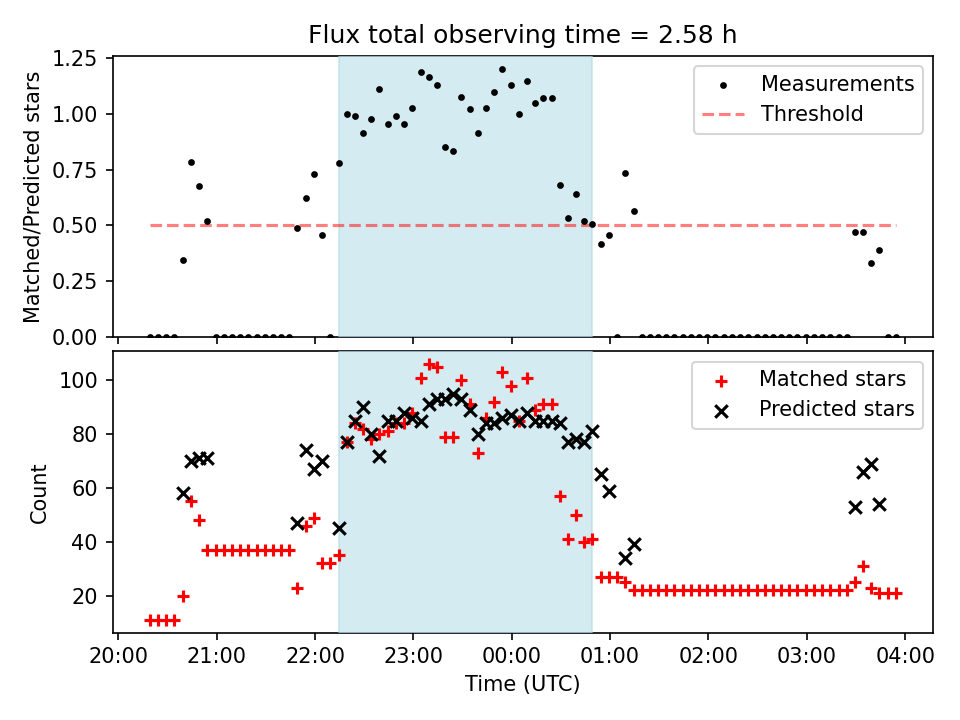 Flux total observing time = 2.58 h

Matched/Predicted stars

1.25
1.00
0.75
0.50
0.25
0.00

Measurements
Threshold

Count

100
80
60
40
20

Matched stars
Predicted stars

20:00 21:00 22:00 23:00 00:00 01:00 02:00 03:00 04:00

Time (UTC)